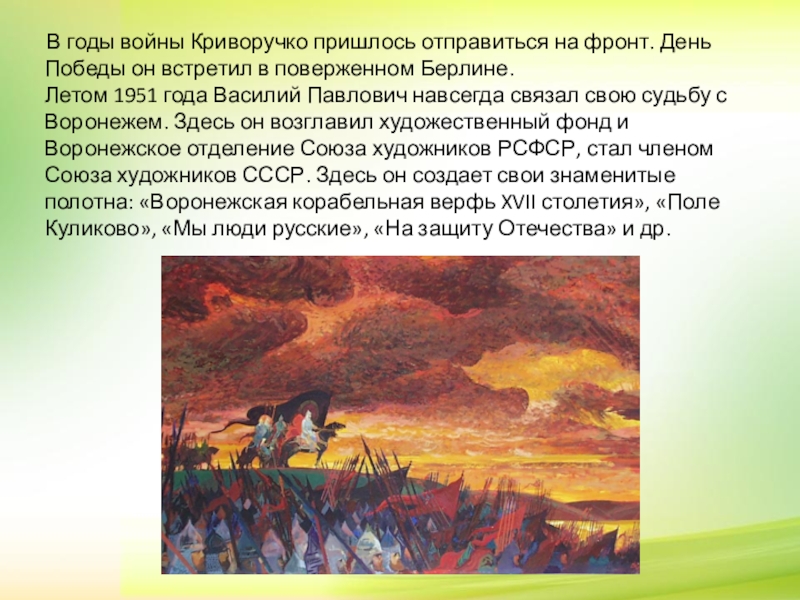 В годы войны Криворучко пришлось отправиться на фронт. День Победы он встретил в поверженном Берлине.
Летом 1951 года Василий Павлович навсегда связал свою судьбу с Воронежем. Здесь он возглавил художественный фонд и Воронежское отделение Союза художников РСФСР, стал членом Союза художников СССР. Здесь он создает свои знаменитые полотна: «Воронежская корабельная верфь XVII столетия», «Поле Куликово», «Мы люди русские», «На защиту Отечества» и др.